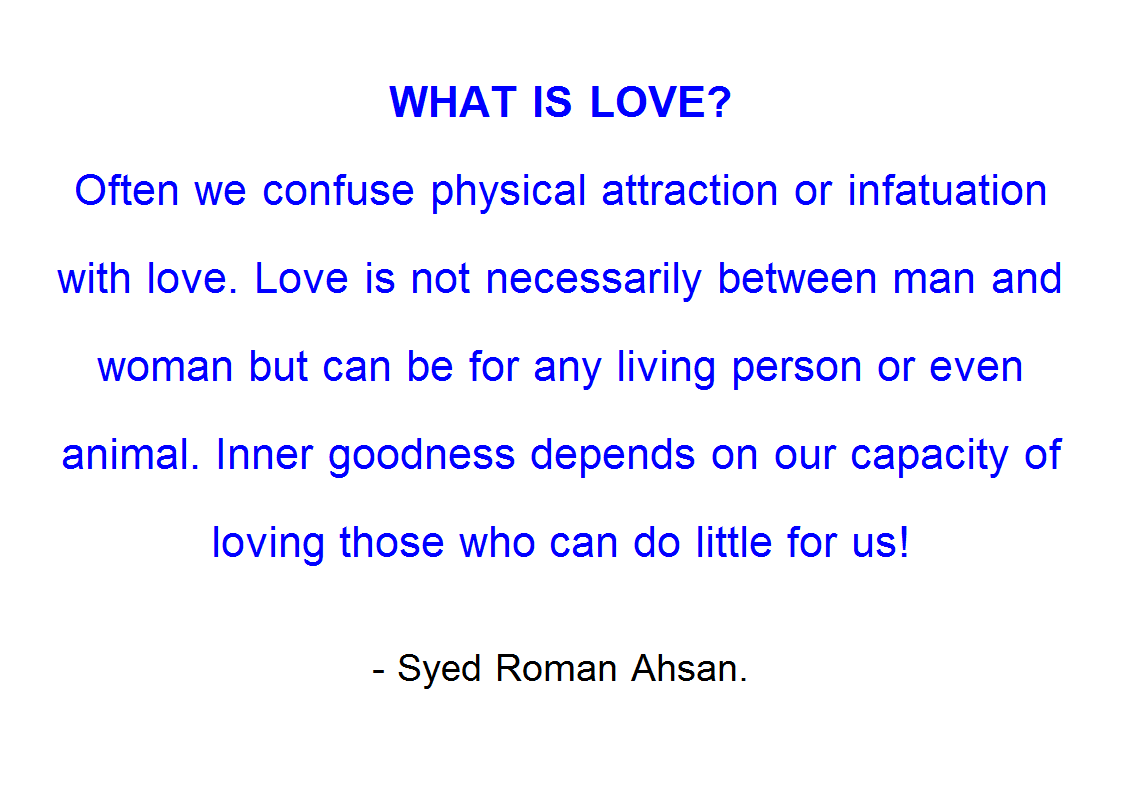 WHAT IS LOVE?

Often we confuse physical attraction or infatuation with love. Love is not necessarily between man and woman but can be for any living person or even animal. Inner goodness depends on our capacity of loving those who can do little for us!

- Syed Roman Ahsan.